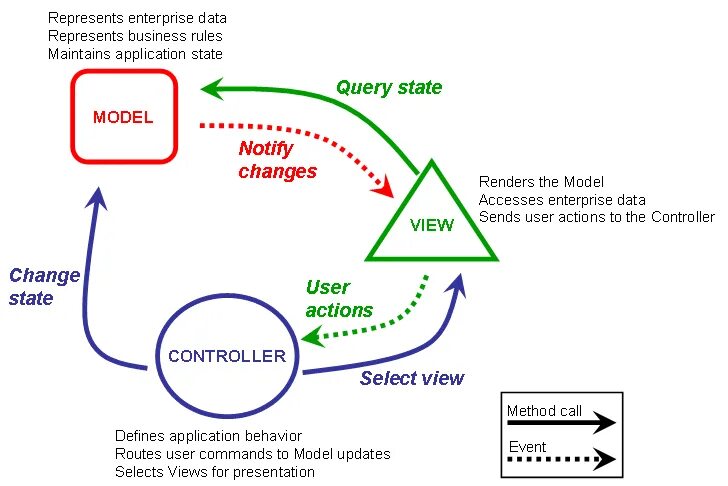 Represents enterprise data
Represents business rules
Maintains application state

MODEL

Query state

Notify changes

VIEW

Renders the Model
Accesses enterprise data
Sends user actions to the Controller

Change state

User actions

CONTROLLER

Select view

Defines application behavior
Routes user commands to Model updates
Selects Views for presentation

Method call

Event